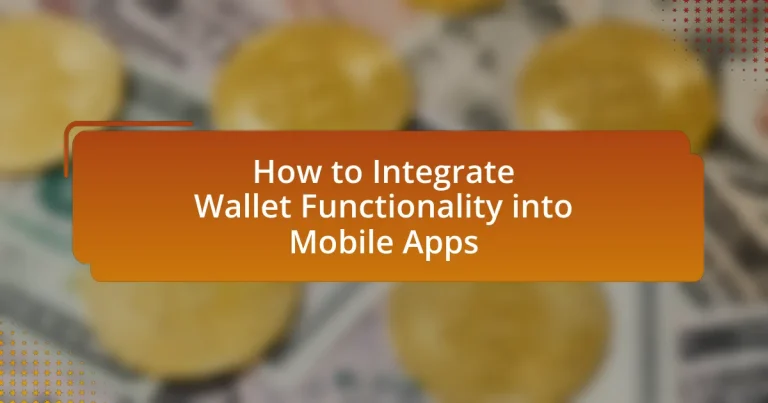 How to Integrate Wallet Functionality into Mobile Apps